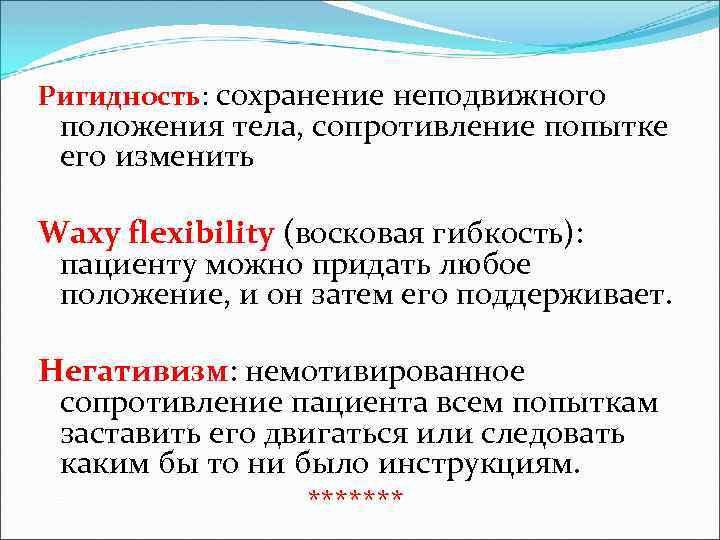 Ригидность: сохранение неподвижного положения тела, сопротивление попытке его изменить

Waxy flexibility (восковая гибкость): пациенту можно придать любое положение, и он затем его поддерживает.

Негативизм: немотивированное сопротивление пациента всем попыткам заставить его двигаться или следовать каким бы то ни было инструкциям.

*******